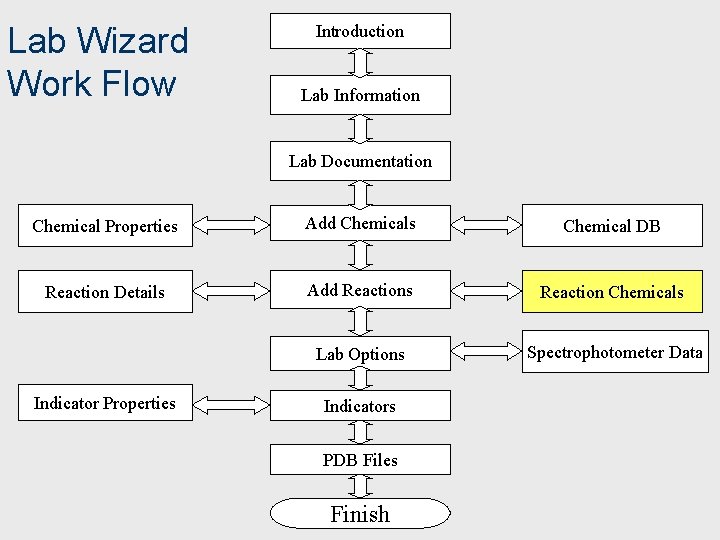 Lab Wizard Work Flow

Introduction

Lab Information

Lab Documentation

Chemical Properties

Add Chemicals

Chemical DB

Reaction Details

Add Reactions

Reaction Chemicals

Lab Options

Spectrophotometer Data

Indicator Properties

Indicators

PDB Files

Finish